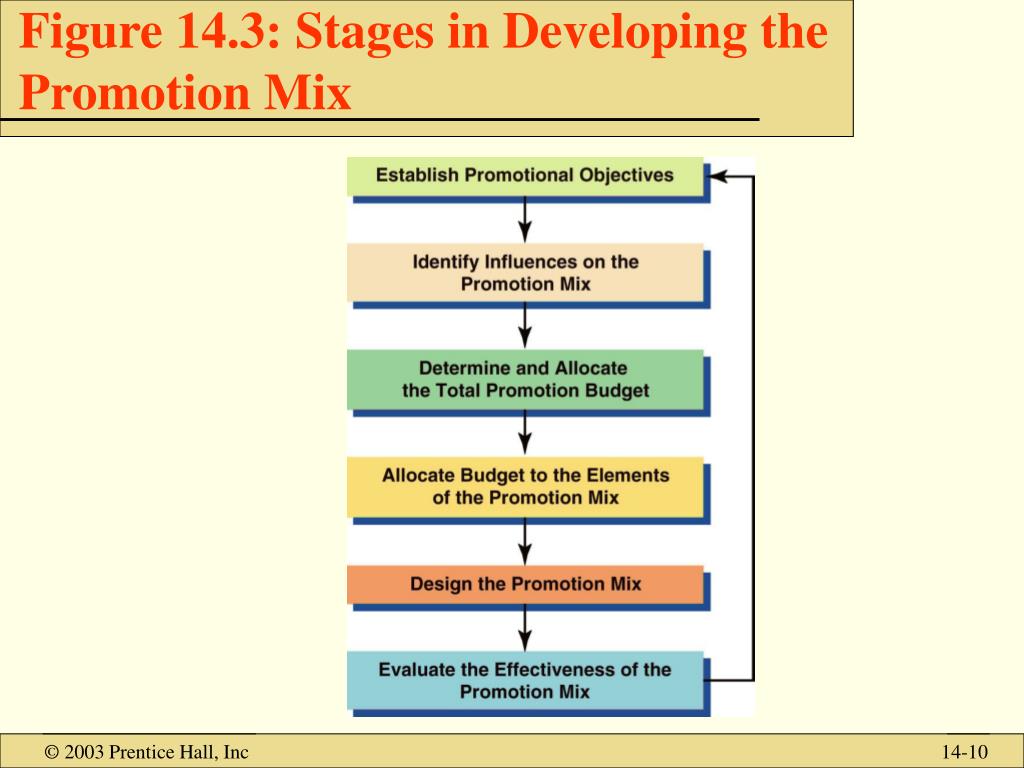 Figure 14.3: Stages in Developing the Promotion Mix

Establish Promotional Objectives

Identify Influences on the Promotion Mix

Determine and Allocate the Total Promotion Budget

Allocate Budget to the Elements of the Promotion Mix

Design the Promotion Mix

Evaluate the Effectiveness of the Promotion Mix

© 2003 Prentice Hall, Inc

14-10